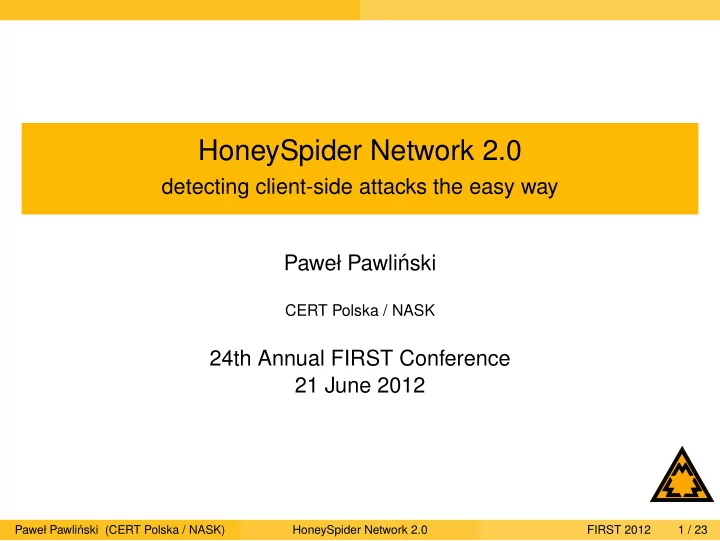 HoneySpider Network 2.0
detecting client-side attacks the easy way

Paweł Pawliński

CERT Polska / NASK

24th Annual FIRST Conference
21 June 2012

Paweł Pawliński (CERT Polska / NASK) HoneySpider Network 2.0 FIRST 2012 1 / 23